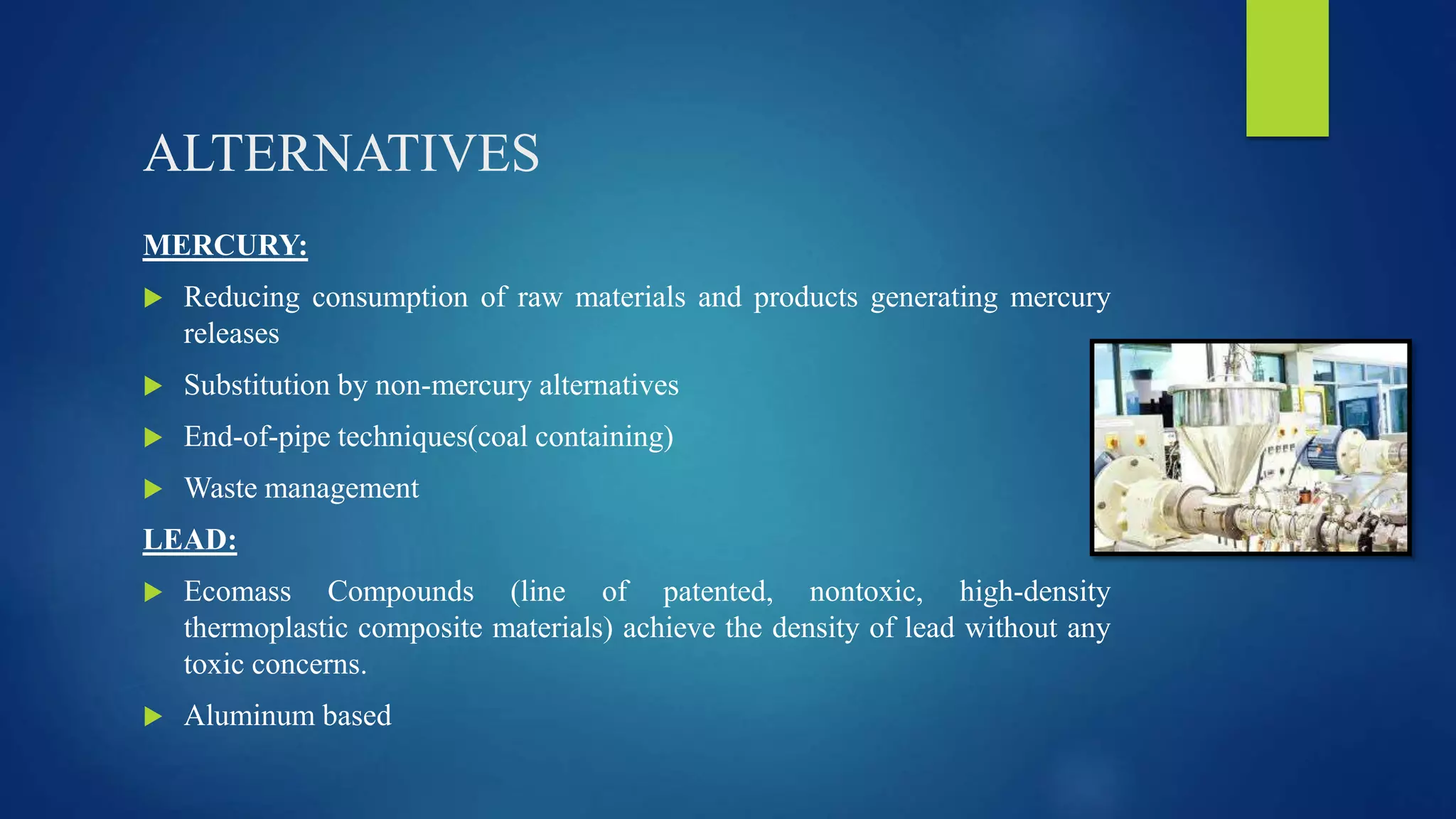 ALTERNATIVES

MERCURY:

▶ Reducing consumption of raw materials and products generating mercury releases

▶ Substitution by non-mercury alternatives

▶ End-of-pipe techniques(coal containing)

▶ Waste management

LEAD:

▶ Ecomass Compounds (line of patented, nontoxic, high-density thermoplastic composite materials) achieve the density of lead without any toxic concerns.

▶ Aluminum based